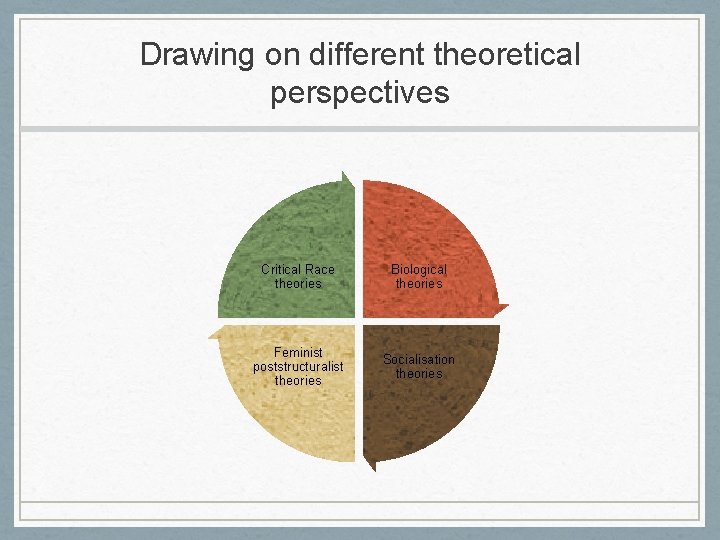 Drawing on different theoretical perspectives

Critical Race theories

Biological theories

Feminist poststructuralist theories

Socialisation theories